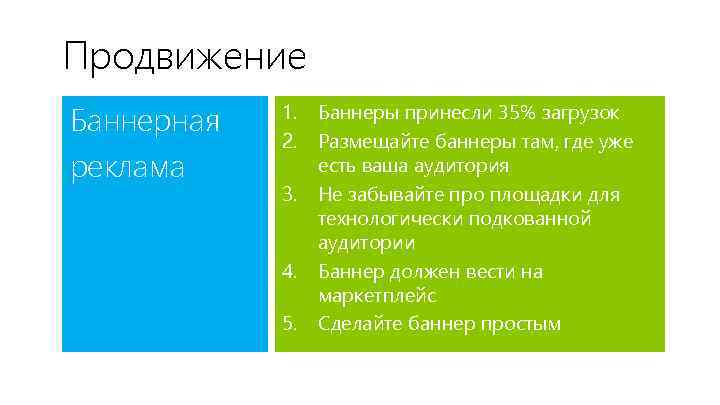 Продвижение

Баннерная реклама

1. Баннеры принесли 35% загрузок
2. Размещайте баннеры там, где уже есть ваша аудитория
3. Не забывайте про площадки для технологически подкованной аудитории
4. Баннер должен вести на маркетплейс
5. Сделайте баннер простым